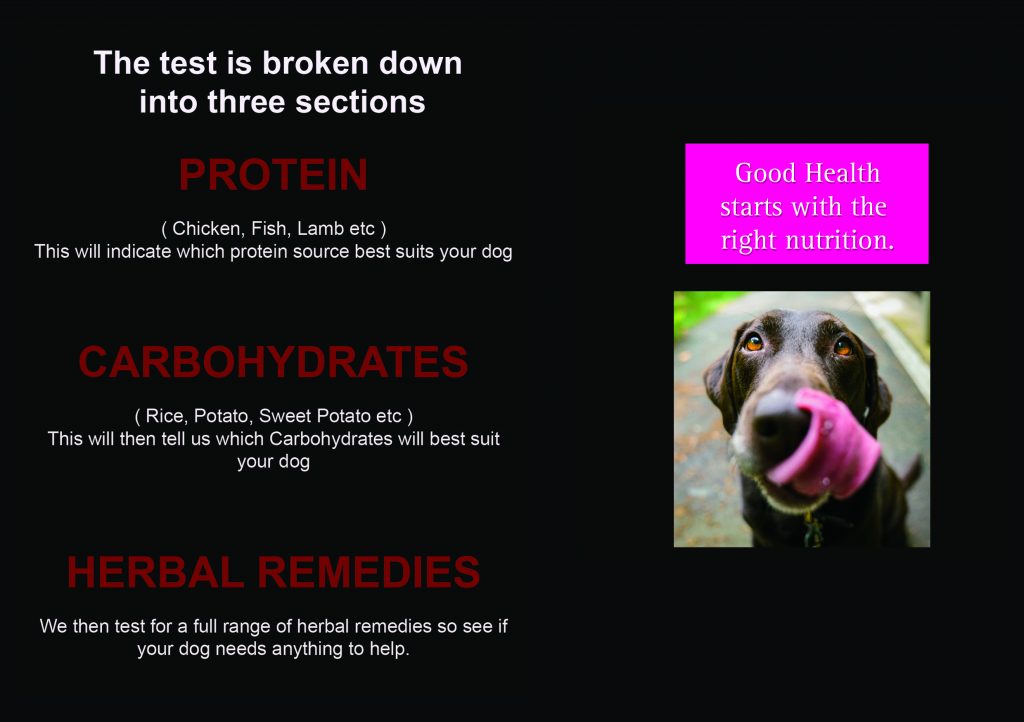 The test is broken down into three sections

PROTEIN

( Chicken, Fish, Lamb etc )
This will indicate which protein source best suits your dog

CARBOHYDRATES

( Rice, Potato, Sweet Potato etc )
This will then tell us which Carbohydrates will best suit your dog

HERBAL REMEDIES

We then test for a full range of herbal remedies so see if your dog needs anything to help.

Good Health starts with the right nutrition.